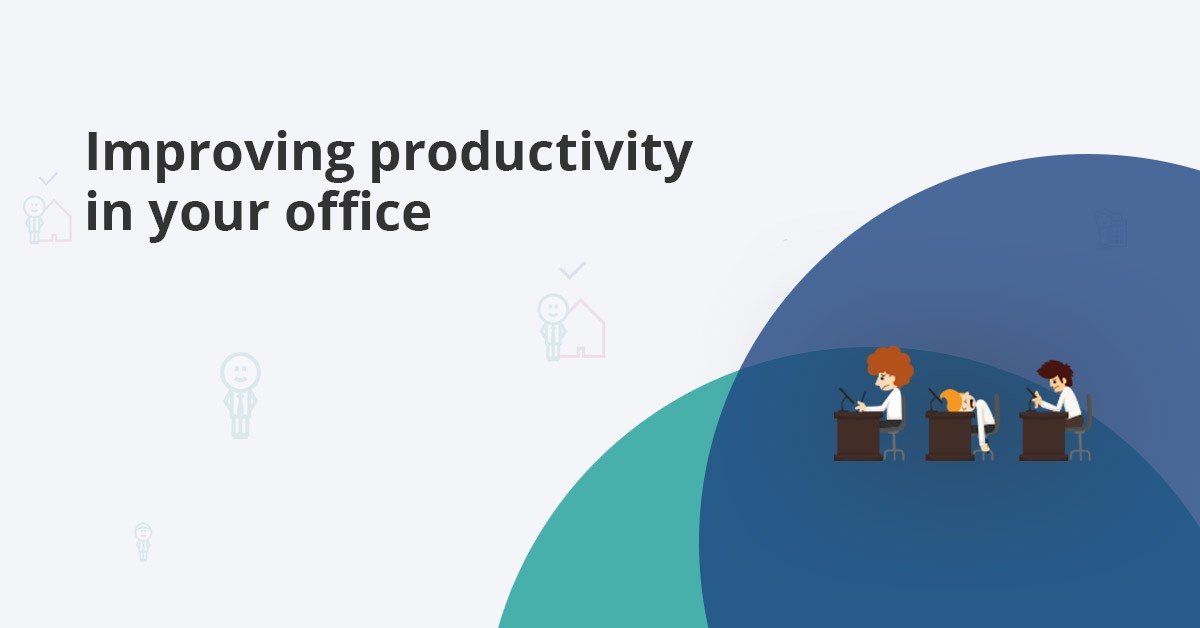 Improving productivity in your office